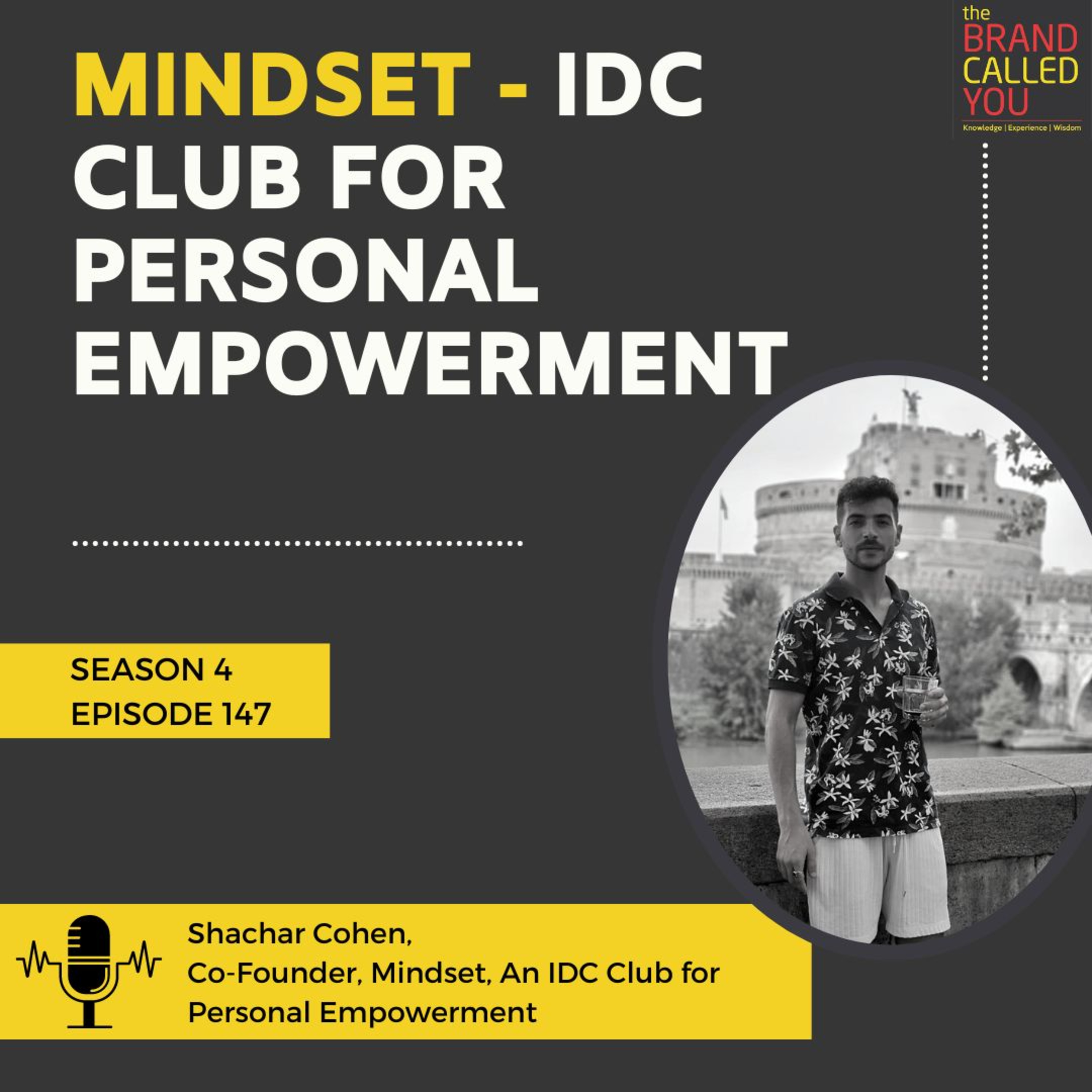 the BRAND CALLED YOU
Knowledge | Experience | Wisdom

MINDSET - IDC CLUB FOR PERSONAL EMPOWERMENT

SEASON 4
EPISODE 147

Shachar Cohen,
Co-Founder, Mindset, An IDC Club for Personal Empowerment